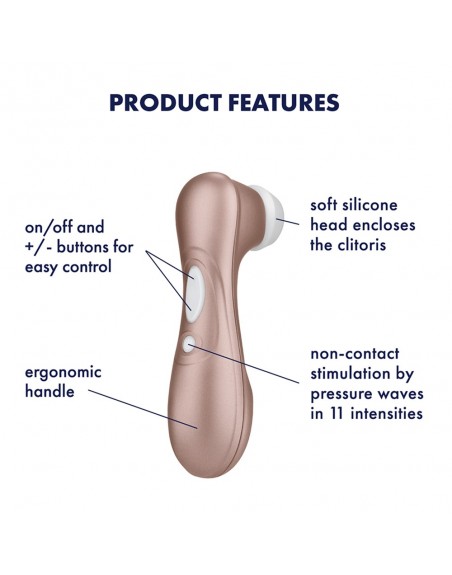 PRODUCT FEATURES

on/off and +/- buttons for easy control

soft silicone head encloses the clitoris

ergonomic handle

non-contact stimulation by pressure waves in 11 intensities